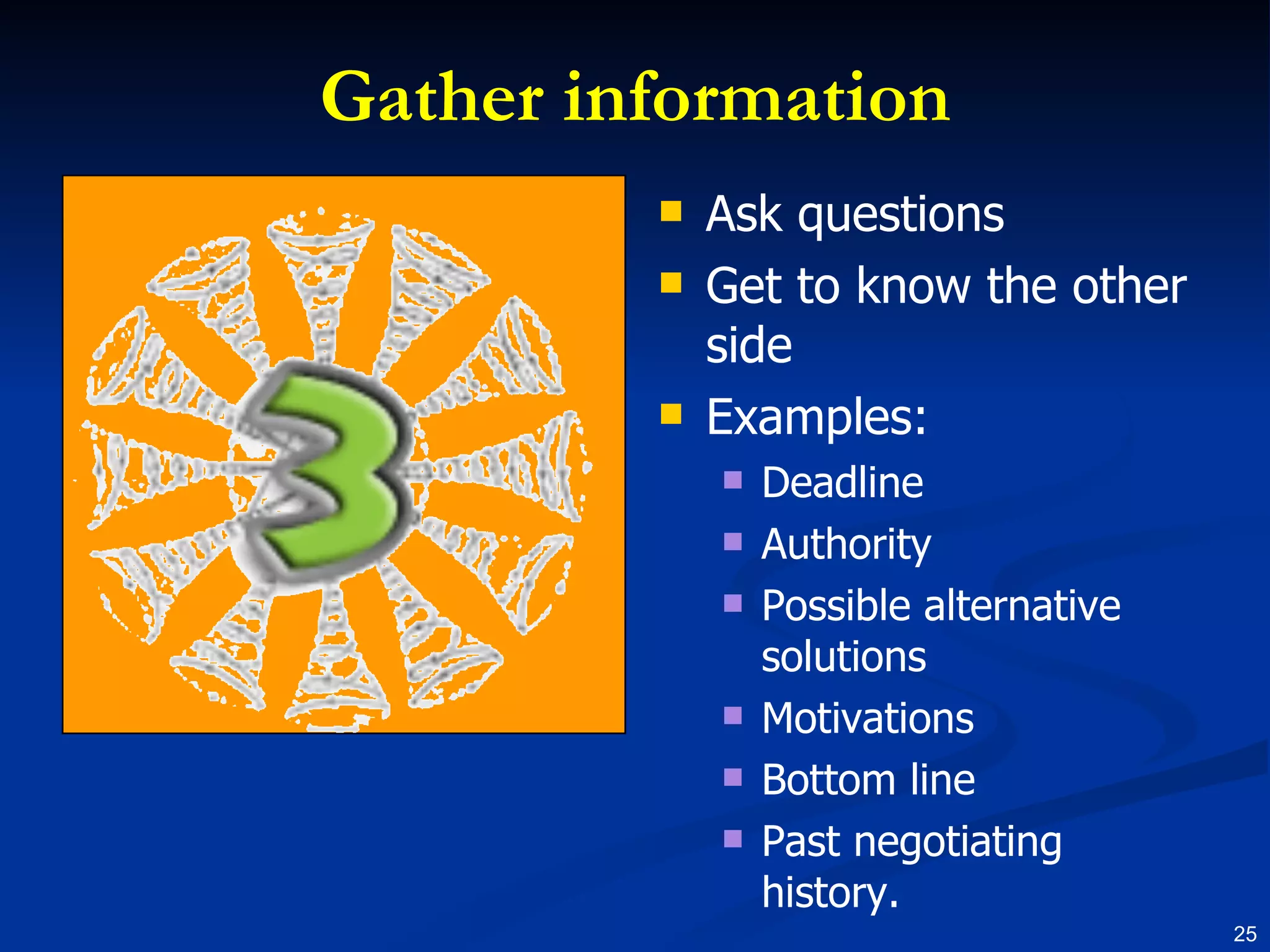 Gather information

3

- Ask questions
- Get to know the other side
- Examples:
  - Deadline
  - Authority
  - Possible alternative solutions
  - Motivations
  - Bottom line
  - Past negotiating history.

25